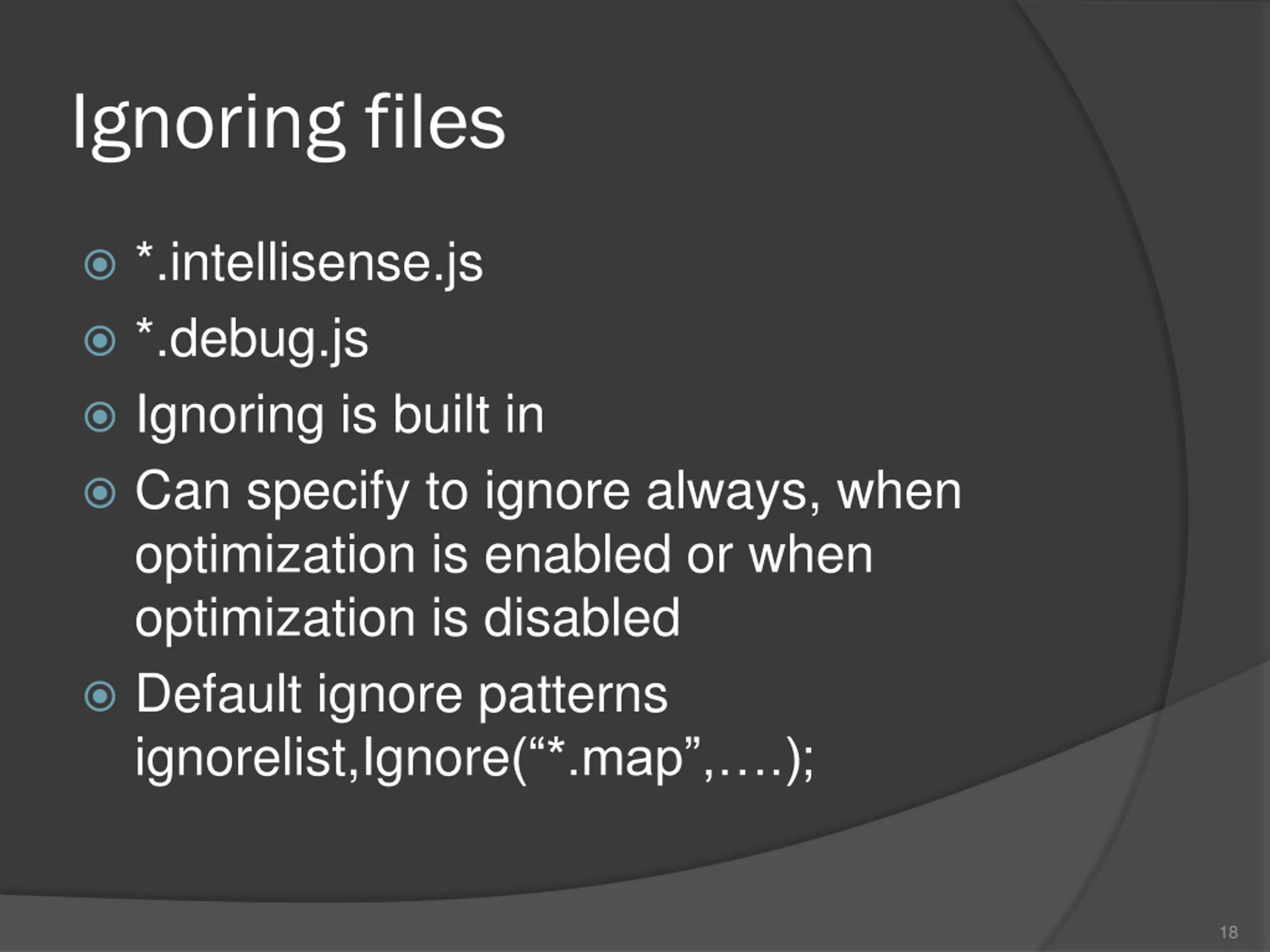 Ignoring files

*.intellisense.js
*.debug.js
Ignoring is built in
Can specify to ignore always, when optimization is enabled or when optimization is disabled
Default ignore patterns ignorelist,Ignore(“*.map”,….);

18